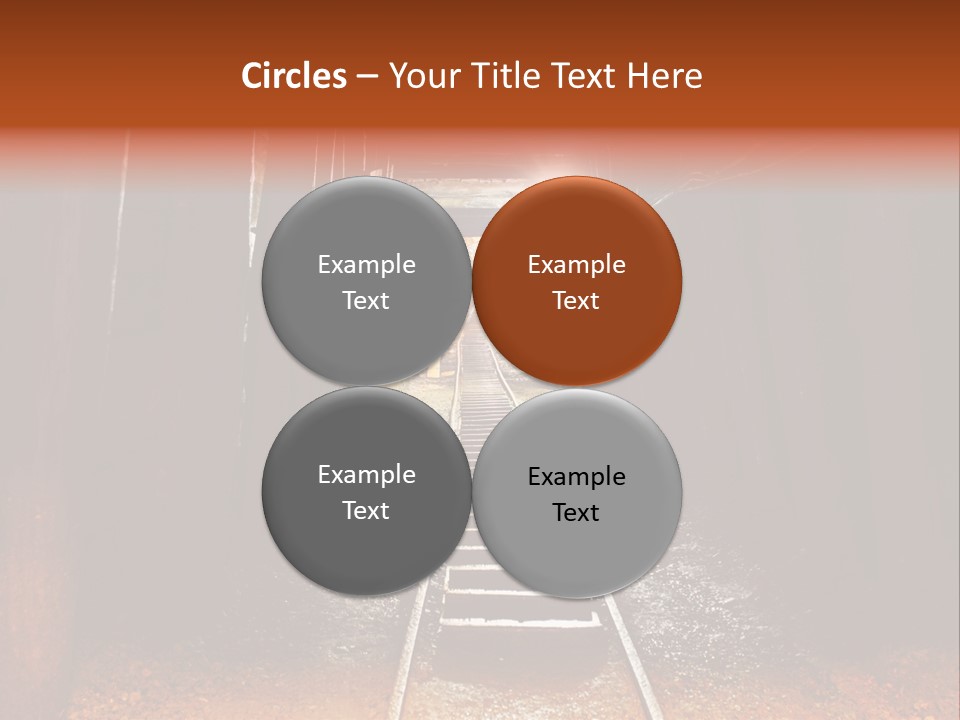 Circles – Your Title Text Here

Example Text

Example Text

Example Text

Example Text